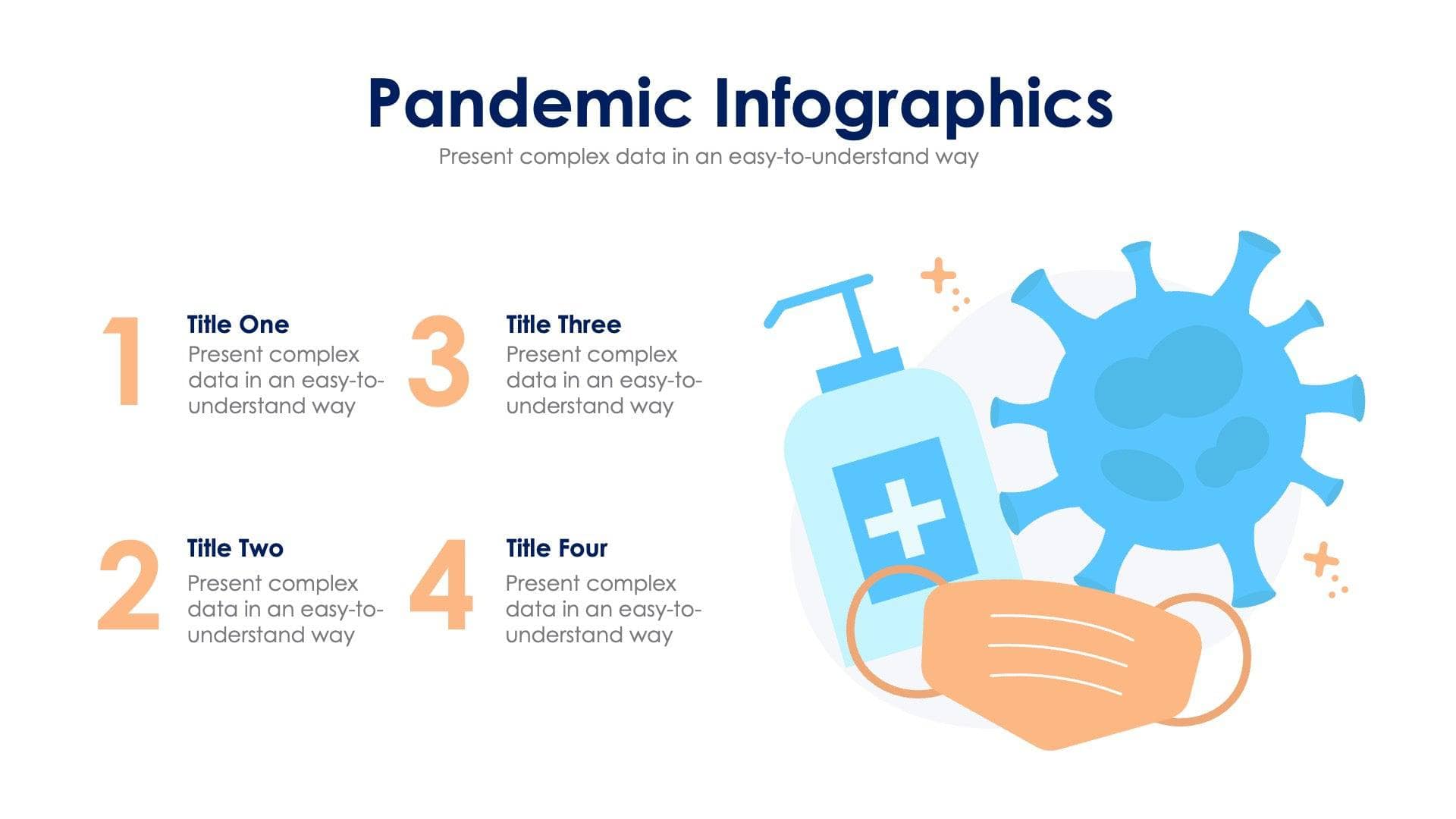 Pandemic Infographics

Present complex data in an easy-to-understand way

1

Title One

Present complex data in an easy-to-understand way

2

Title Two

Present complex data in an easy-to-understand way

3

Title Three

Present complex data in an easy-to-understand way

4

Title Four

Present complex data in an easy-to-understand way